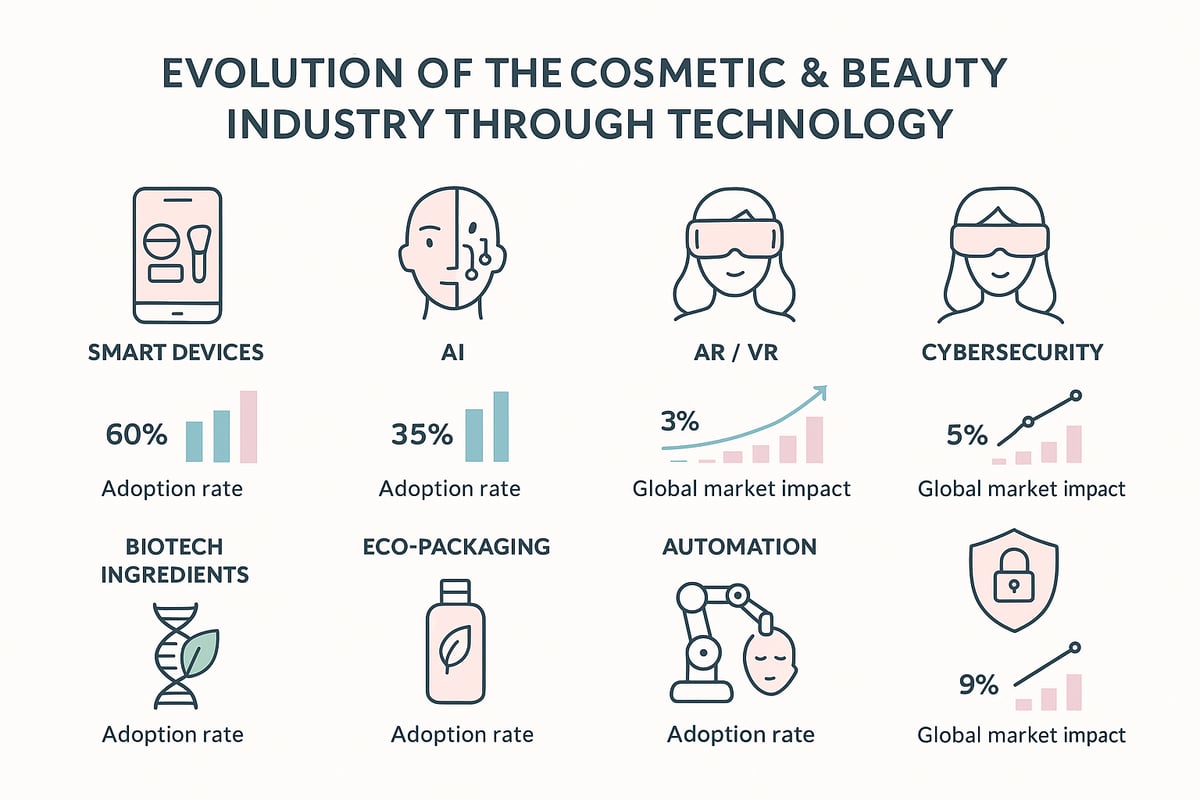 EVOLUTION OF THE COSMETIC & BEAUTY INDUSTRY THROUGH TECHNOLOGY

SMART DEVICES

60%

Adoption rate

AI

35%

Adoption rate

AR / VR

3%

Global market impact

CYBERSECURITY

5%

Global market impact

BIOTECH INGREDIENTS

Adoption rate

ECO-PACKAGING

Adoption rate

AUTOMATION

Adoption rate

9%

Global market impact